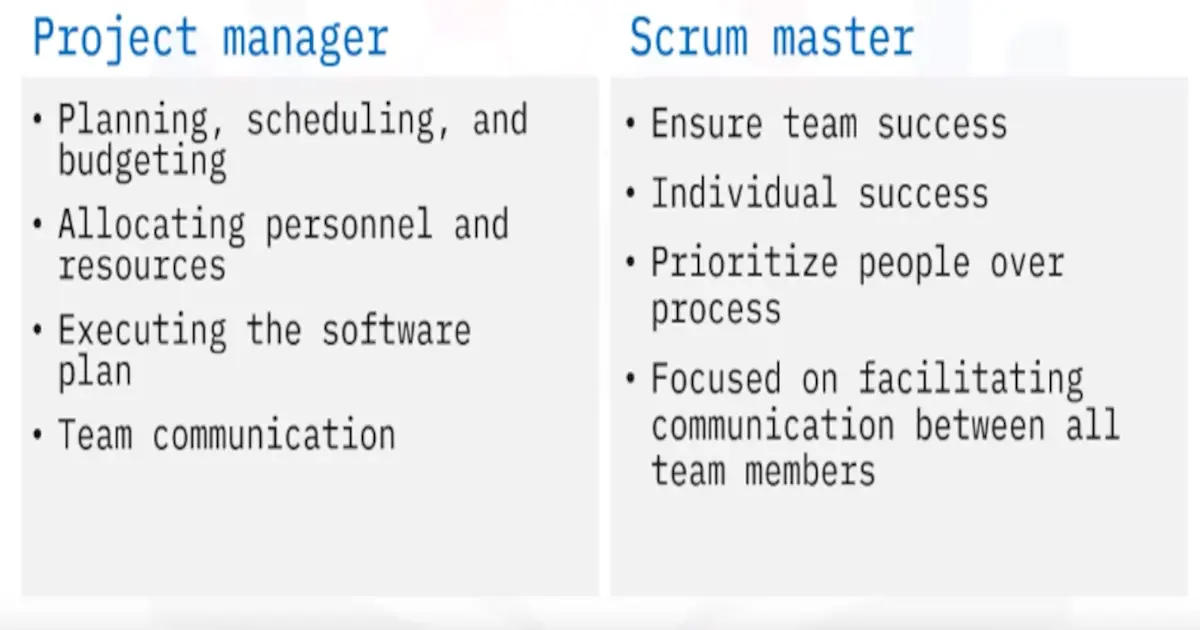 Project manager

• Planning, scheduling, and budgeting
• Allocating personnel and resources
• Executing the software plan
• Team communication

Scrum master

• Ensure team success
• Individual success
• Prioritize people over process
• Focused on facilitating communication between all team members